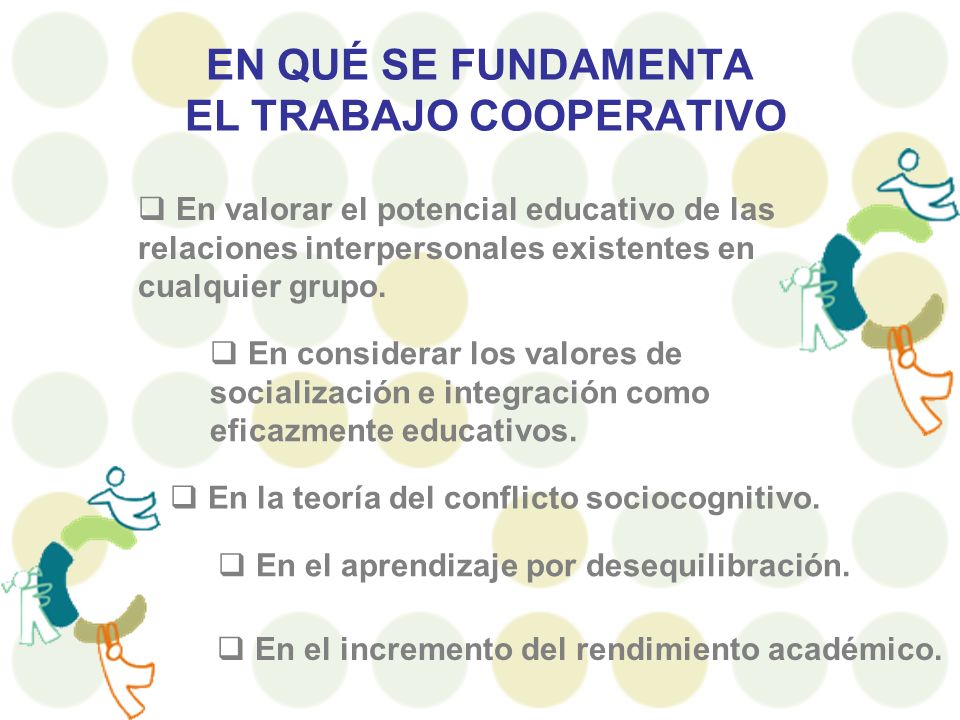 EN QUÉ SE FUNDAMENTA
EL TRABAJO COOPERATIVO

❑ En valorar el potencial educativo de las relaciones interpersonales existentes en cualquier grupo.

❑ En considerar los valores de socialización e integración como eficazmente educativos.

❑ En la teoría del conflicto sociocognitivo.

❑ En el aprendizaje por desequilibración.

❑ En el incremento del rendimiento académico.